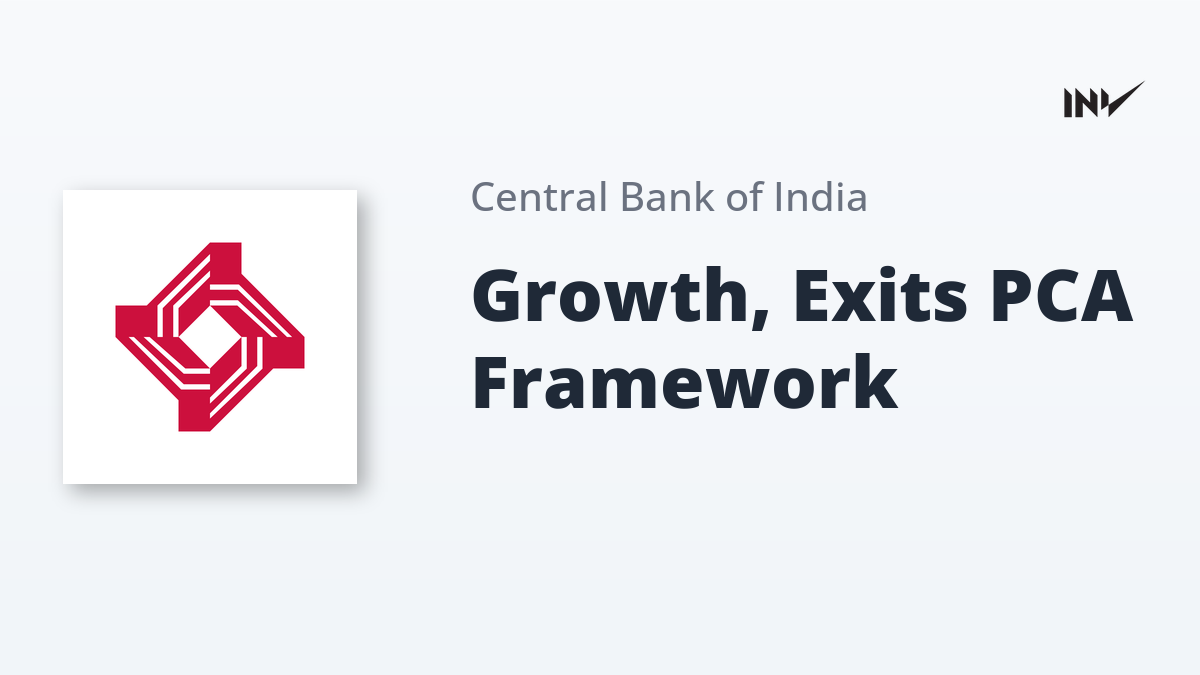 INV

Central Bank of India

Growth, Exits PCA Framework